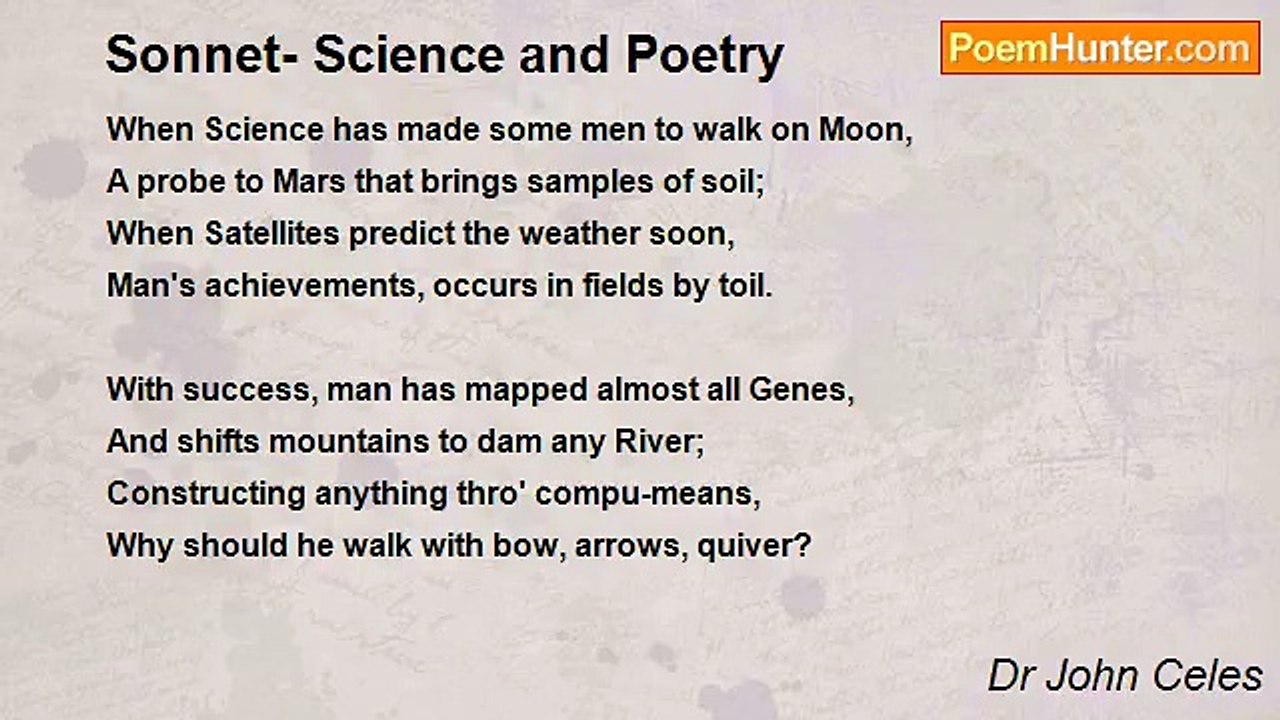 Sonnet- Science and Poetry

PoemHunter.com

When Science has made some men to walk on Moon,
A probe to Mars that brings samples of soil;
When Satellites predict the weather soon,
Man's achievements, occurs in fields by toil.

With success, man has mapped almost all Genes,
And shifts mountains to dam any River;
Constructing anything thro' compu-means,
Why should he walk with bow, arrows, quiver?

Dr John Celes